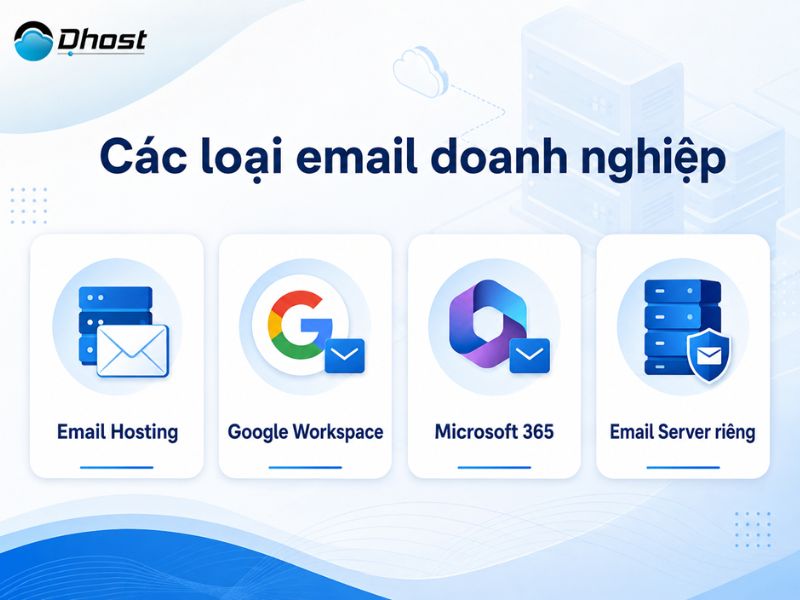 Dhost

Các loại email doanh nghiệp

Email Hosting

Google Workspace

Microsoft 365

Email Server riêng